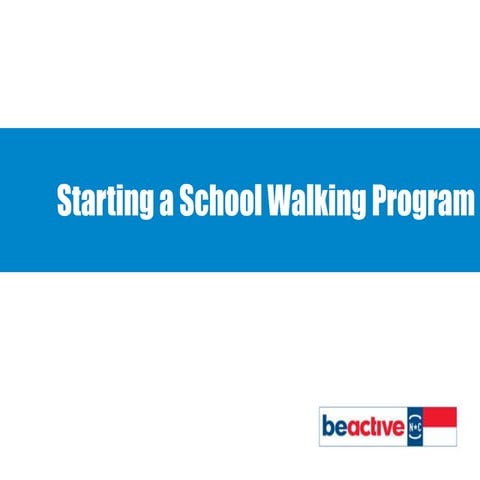 Starting a School Walking Program

beactive N★C